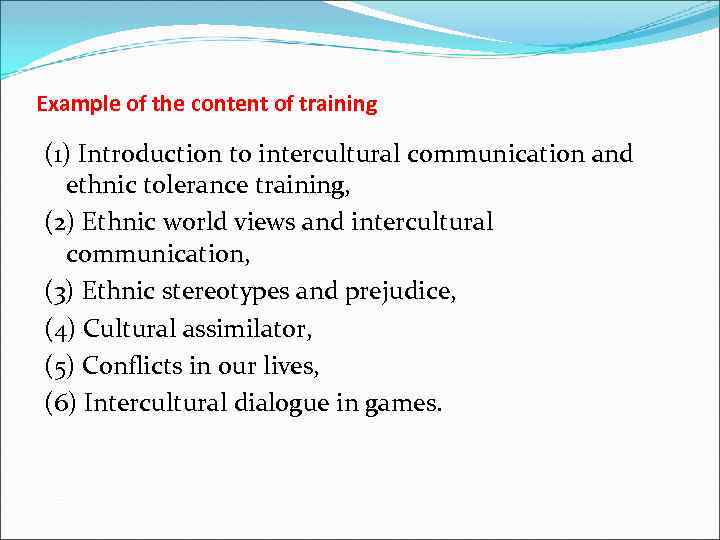 Example of the content of training

(1) Introduction to intercultural communication and ethnic tolerance training,

(2) Ethnic world views and intercultural communication,

(3) Ethnic stereotypes and prejudice,

(4) Cultural assimilator,

(5) Conflicts in our lives,

(6) Intercultural dialogue in games.